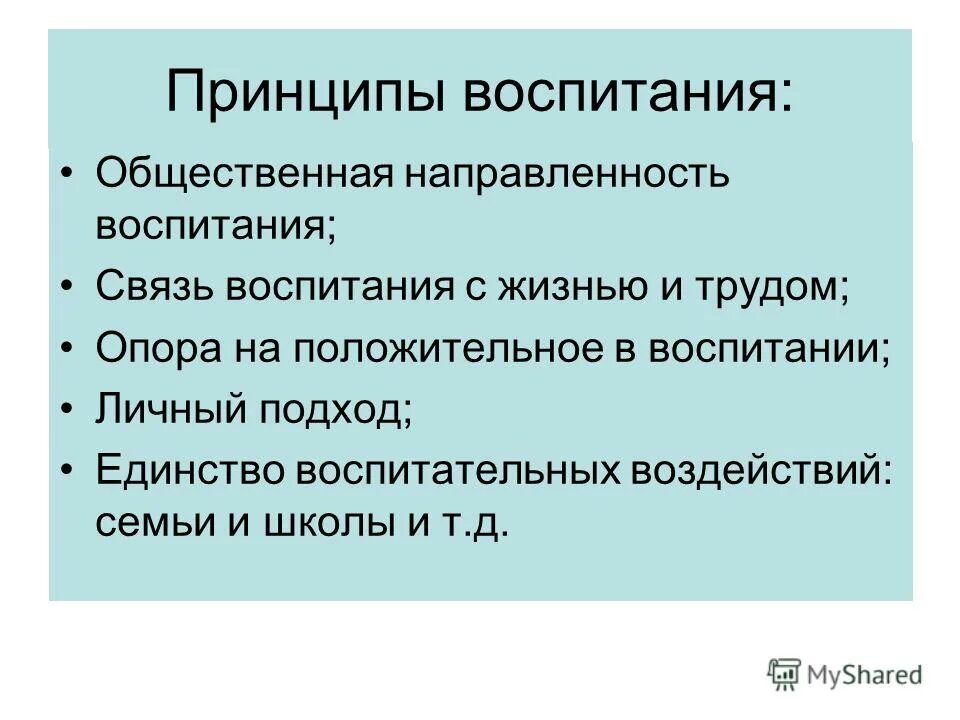 Принципы воспитания:

• Общественная направленность воспитания;
• Связь воспитания с жизнью и трудом;
• Опора на положительное в воспитании;
• Личный подход;
• Единство воспитательных воздействий: семьи и школы и т.д.

MyShared